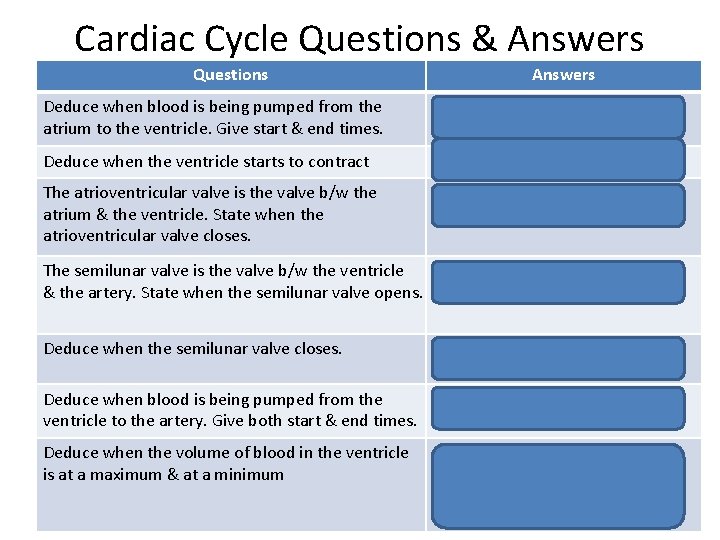 Cardiac Cycle Questions & Answers

| Questions | Answers |
|---|---|
| Deduce when blood is being pumped from the atrium to the ventricle. Give start & end times. | |
| Deduce when the ventricle starts to contract | |
| The atrioventricular valve is the valve b/w the atrium & the ventricle. State when the atrioventricular valve closes. | |
| The semilunar valve is the valve b/w the ventricle & the artery. State when the semilunar valve opens. | |
| Deduce when the semilunar valve closes. | |
| Deduce when blood is being pumped from the ventricle to the artery. Give both start & end times. | |
| Deduce when the volume of blood in the ventricle is at a maximum & at a minimum | |